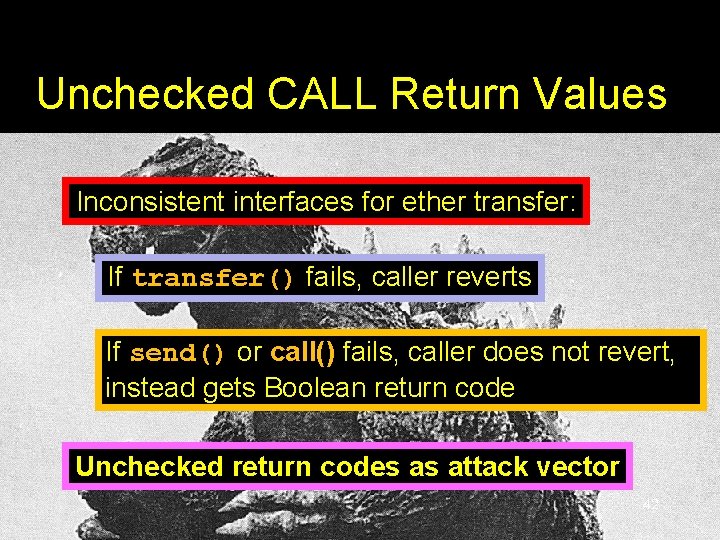 Unchecked CALL Return Values

Inconsistent interfaces for ether transfer:

If transfer() fails, caller reverts

If send() or call() fails, caller does not revert, instead gets Boolean return code

Unchecked return codes as attack vector

42